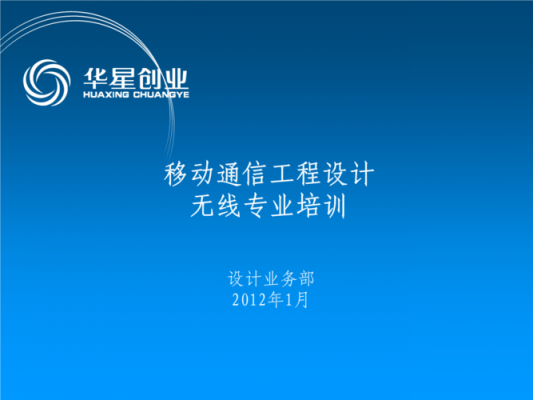 华星创业
HUAXING CHUANGYE

移动通信工程设计
无线专业培训

设计业务部
2012年1月